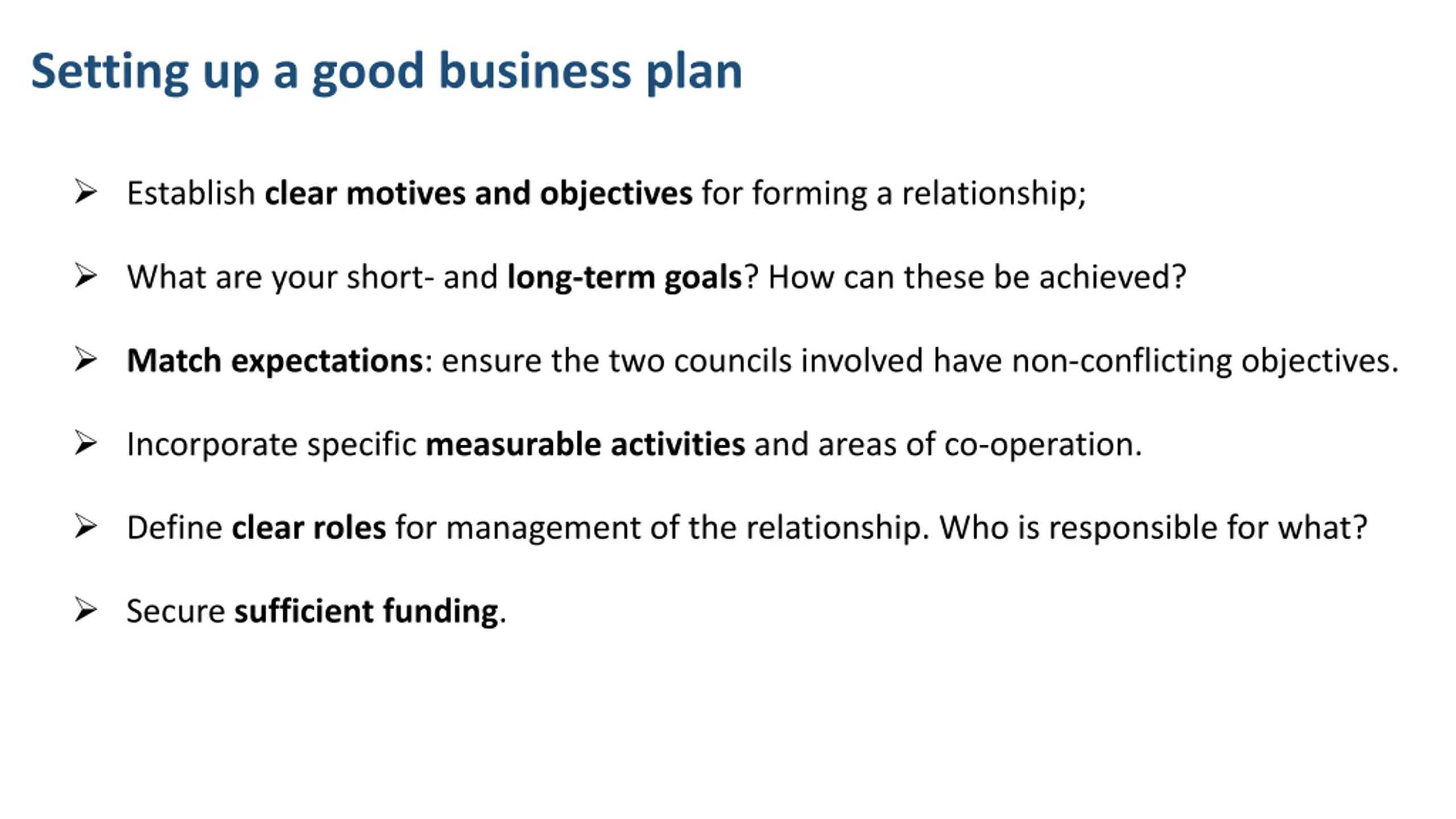 Setting up a good business plan

➢ Establish clear motives and objectives for forming a relationship;

➢ What are your short- and long-term goals? How can these be achieved?

➢ Match expectations: ensure the two councils involved have non-conflicting objectives.

➢ Incorporate specific measurable activities and areas of co-operation.

➢ Define clear roles for management of the relationship. Who is responsible for what?

➢ Secure sufficient funding.